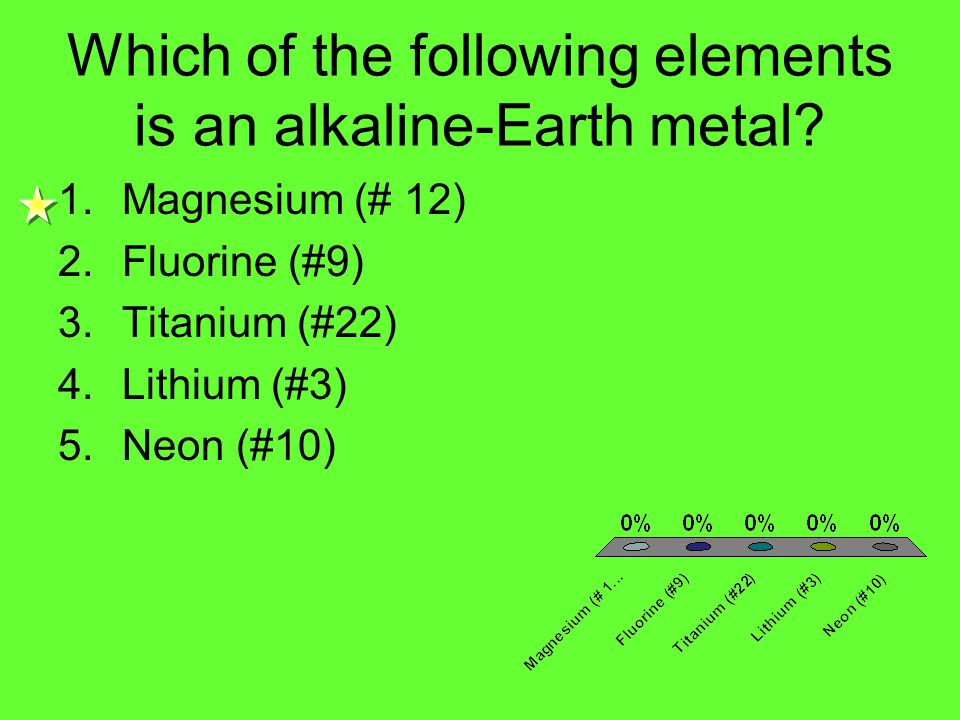 Which of the following elements is an alkaline-Earth metal?

1. Magnesium (# 12)
2. Fluorine (#9)
3. Titanium (#22)
4. Lithium (#3)
5. Neon (#10)

0% 0% 0% 0% 0%

Magnesium (# 1...
Fluorine (#9)
Titanium (#22)
Lithium (#3)
Neon (#10)